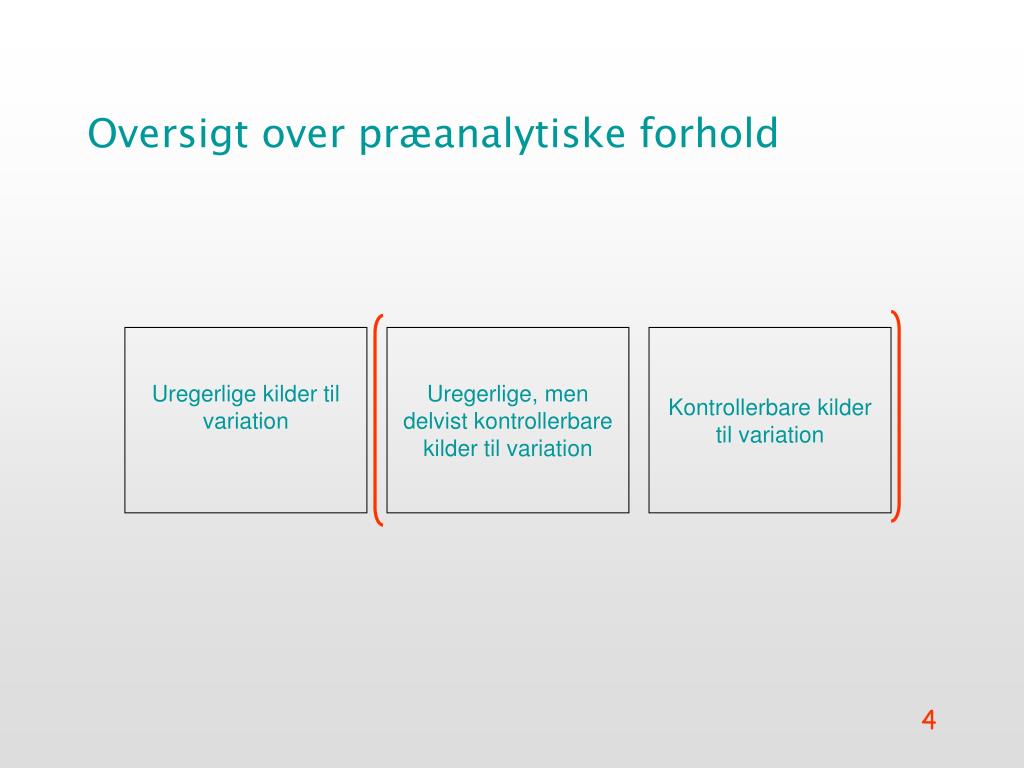 Oversigt over præanalytiske forhold

Uregerlige kilder til variation

Uregerlige, men delvist kontrollerbare kilder til variation

Kontrollerbare kilder til variation

4